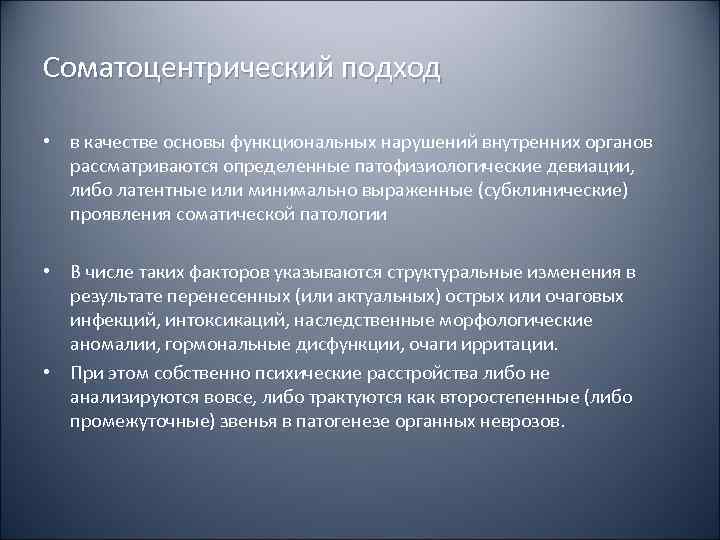 Соматоцентрический подход

• в качестве основы функциональных нарушений внутренних органов рассматриваются определенные патофизиологические девиации, либо латентные или минимально выраженные (субклинические) проявления соматической патологии

• В числе таких факторов указываются структуральные изменения в результате перенесенных (или актуальных) острых или очаговых инфекций, интоксикаций, наследственные морфологические аномалии, гормональные дисфункции, очаги ирритации.

• При этом собственно психические расстройства либо не анализируются вовсе, либо трактуются как второстепенные (либо промежуточные) звенья в патогенезе органных неврозов.